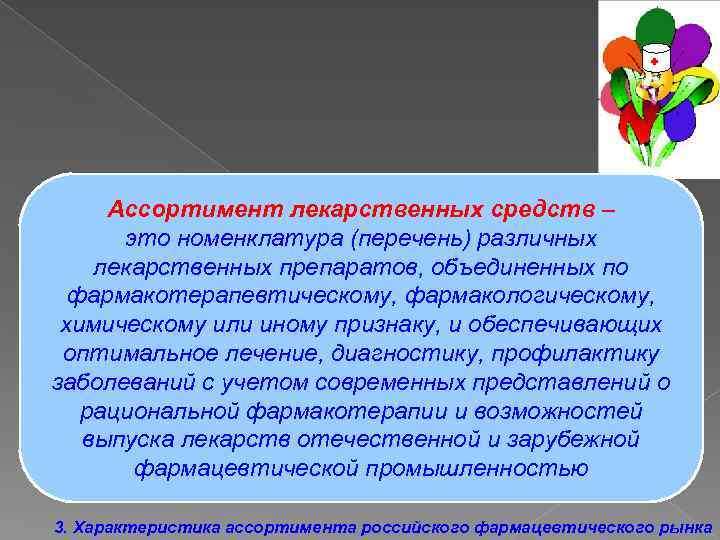 Ассортимент лекарственных средств – это номенклатура (перечень) различных лекарственных препаратов, объединенных по фармакотерапевтическому, фармакологическому, химическому или иному признаку, и обеспечивающих оптимальное лечение, диагностику, профилактику заболеваний с учетом современных представлений о рациональной фармакотерапии и возможностей выпуска лекарств отечественной и зарубежной фармацевтической промышленностью

3. Характеристика ассортимента российского фармацевтического рынка